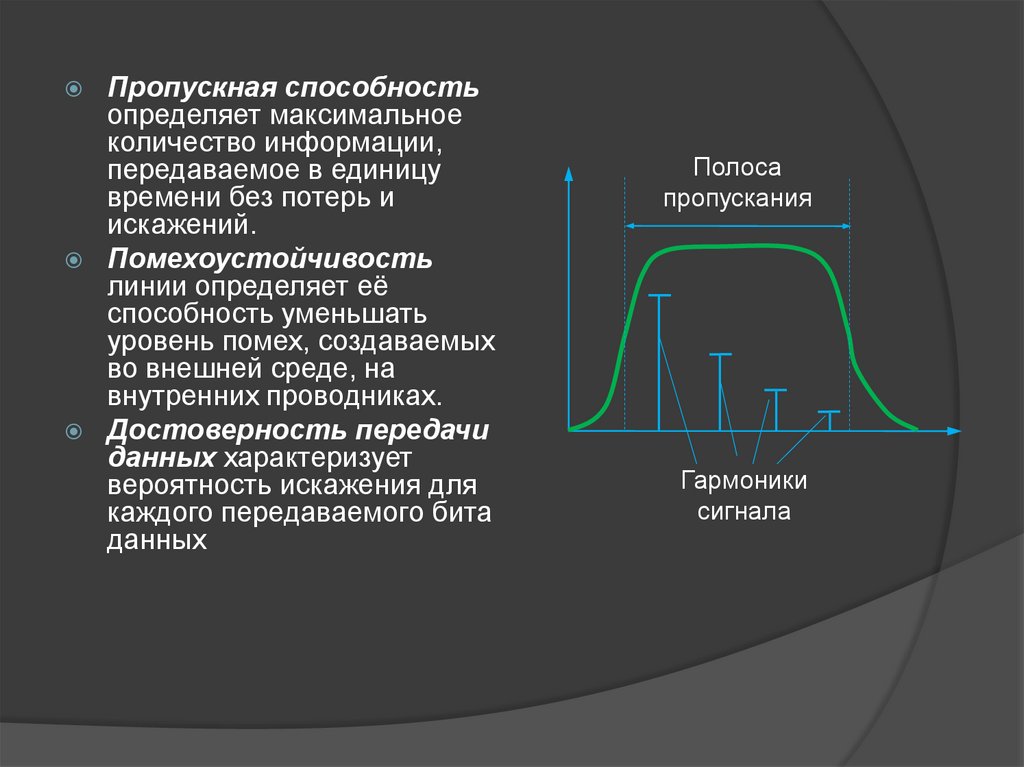 Пропускная способность определяет максимальное количество информации, передаваемое в единицу времени без потерь и искажений.

Помехоустойчивость линии определяет её способность уменьшать уровень помех, создаваемых во внешней среде, на внутренних проводниках.

Достоверность передачи данных характеризует вероятность искажения для каждого передаваемого бита данных

Полоса пропускания

Гармоники сигнала